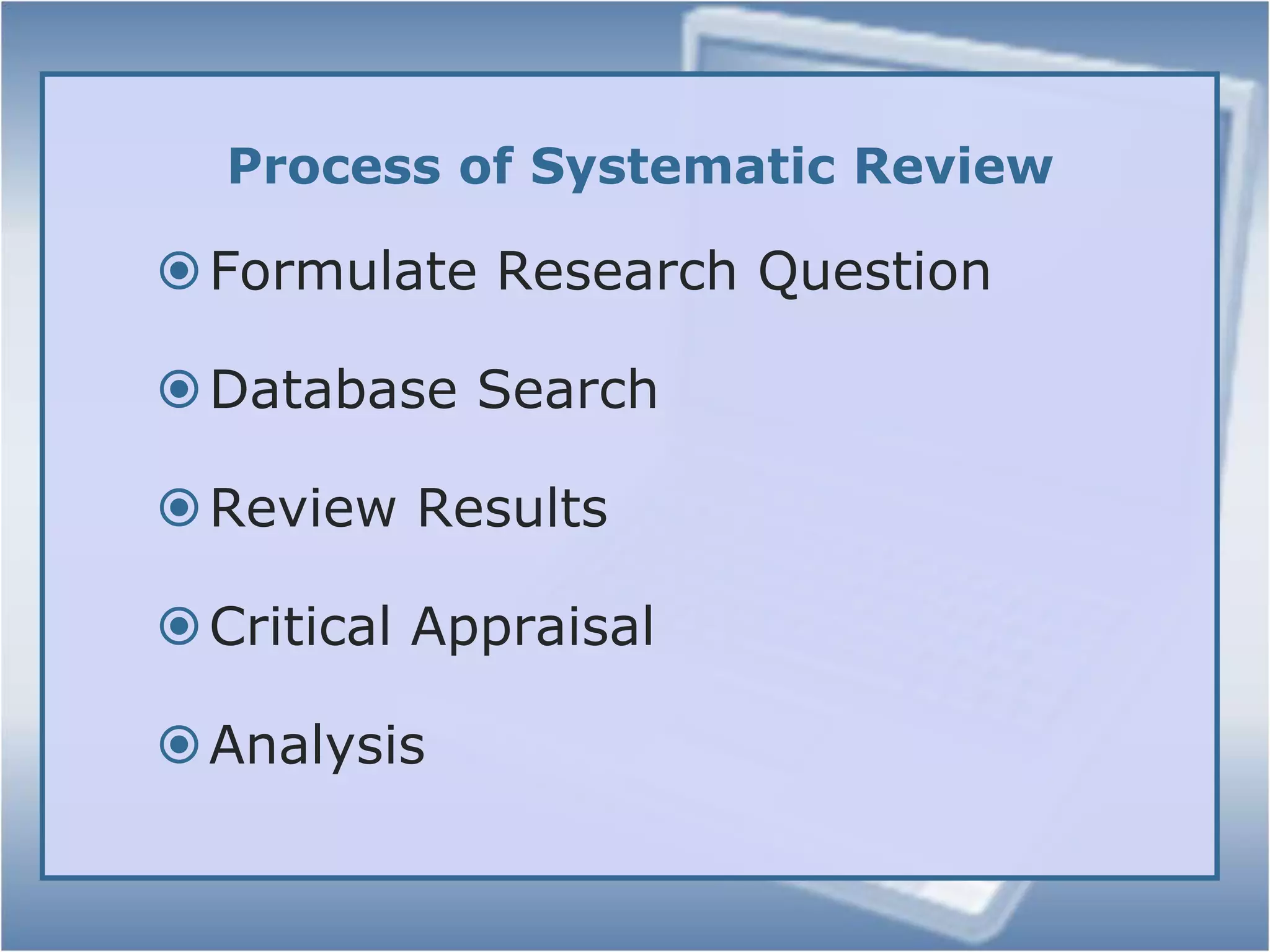 Process of Systematic Review

Formulate Research Question

Database Search

Review Results

Critical Appraisal

Analysis